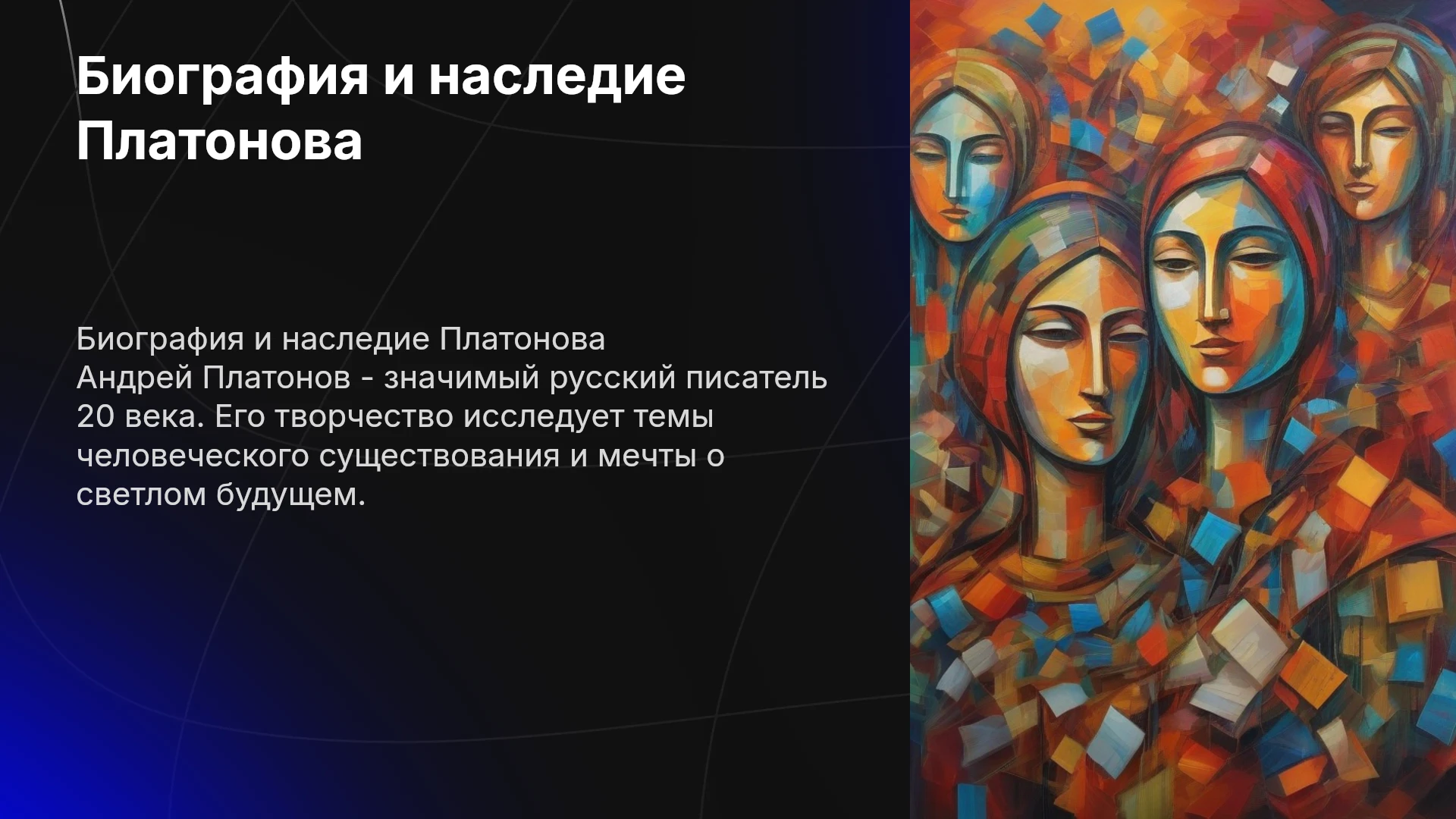 Биография и наследие Платонова

Биография и наследие Платонова
Андрей Платонов - значимый русский писатель 20 века. Его творчество исследует темы человеческого существования и мечты о светлом будущем.